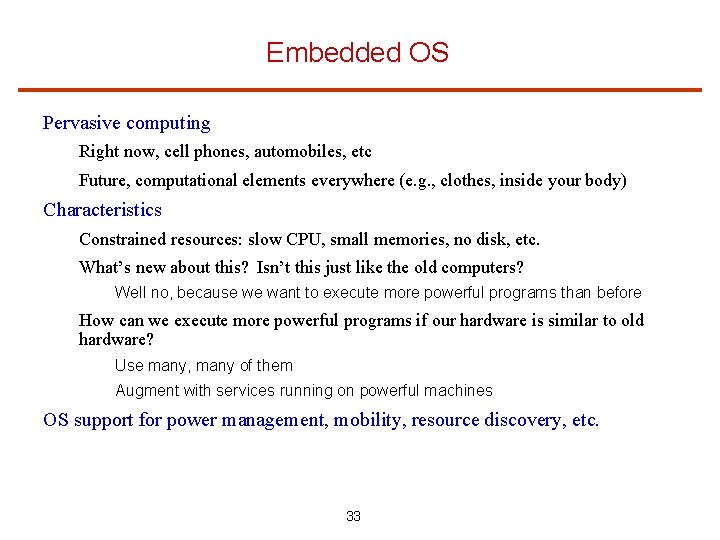 Embedded OS

Pervasive computing

Right now, cell phones, automobiles, etc

Future, computational elements everywhere (e.g., clothes, inside your body)

Characteristics

Constrained resources: slow CPU, small memories, no disk, etc.

What's new about this? Isn't this just like the old computers?

Well no, because we want to execute more powerful programs than before

How can we execute more powerful programs if our hardware is similar to old hardware?

Use many, many of them

Augment with services running on powerful machines

OS support for power management, mobility, resource discovery, etc.

33